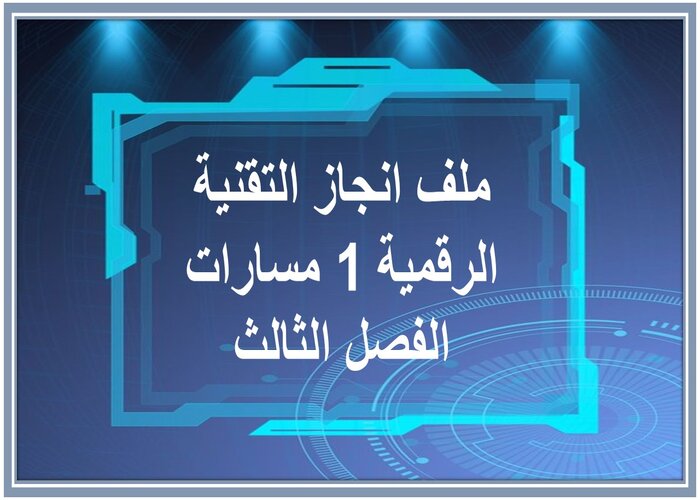 ملف انجاز التقنية الرقمية 1 مسارات الفصل الثالث